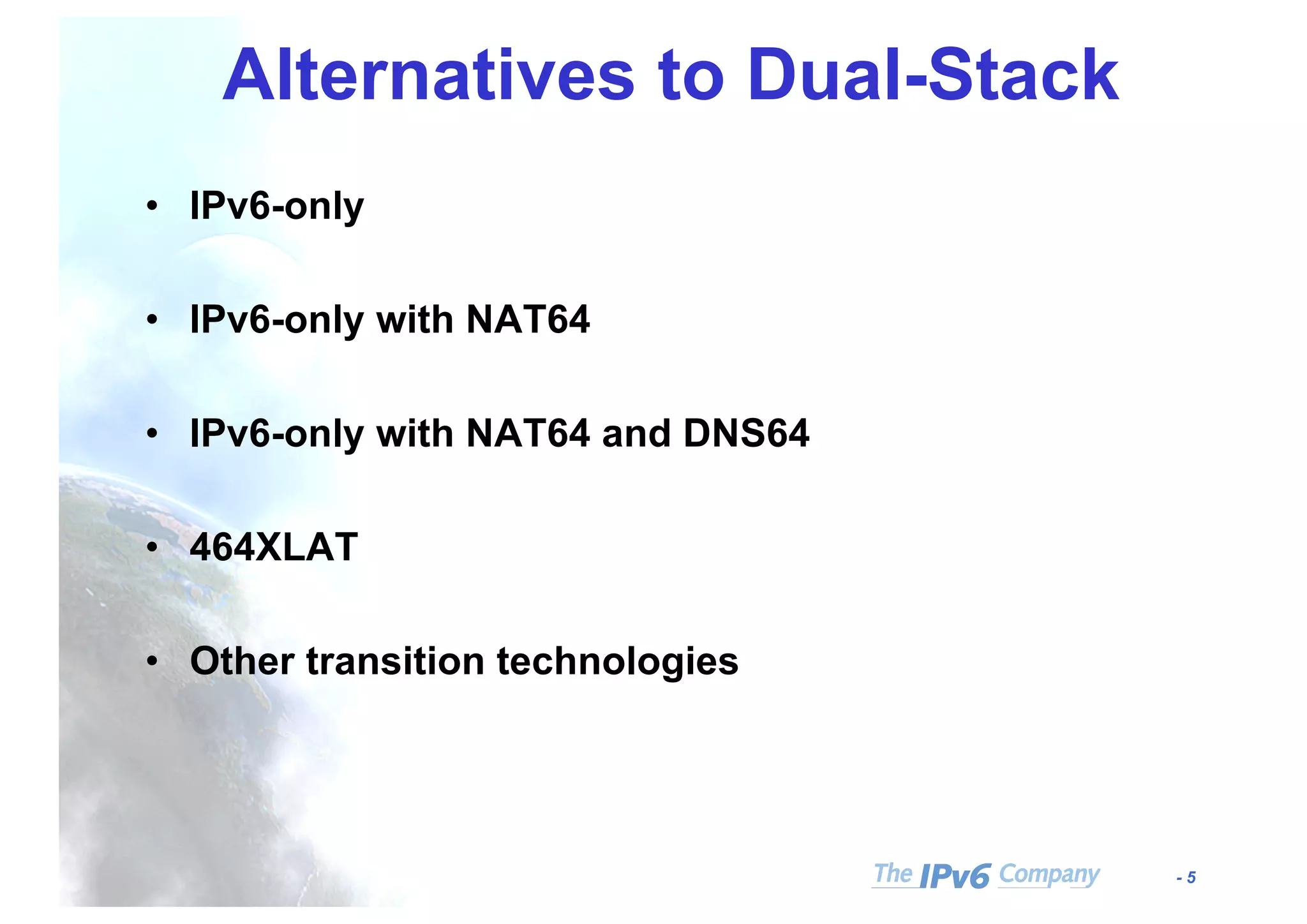 Alternatives to Dual-Stack

• IPv6-only

• IPv6-only with NAT64

• IPv6-only with NAT64 and DNS64

• 464XLAT

• Other transition technologies

The IPv6 Company

- 5